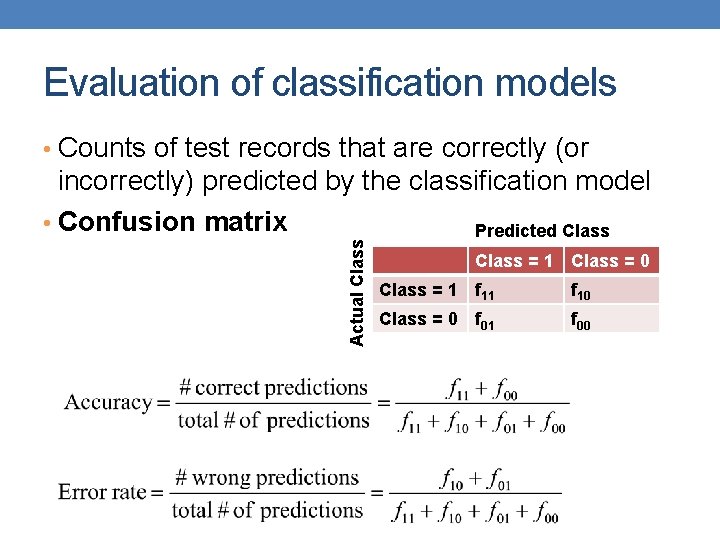 Evaluation of classification models

• Counts of test records that are correctly (or incorrectly) predicted by the classification model

• **Confusion matrix**

Predicted Class

Actual Class

| | Class = 1 | Class = 0 |
|---|---|---|
| Class = 1 | $f_{11}$ | $f_{10}$ |
| Class = 0 | $f_{01}$ | $f_{00}$ |

$\text{Accuracy} = \frac{\text{\# correct predictions}}{\text{total \# of predictions}} = \frac{f_{11} + f_{00}}{f_{11} + f_{10} + f_{01} + f_{00}}$

$\text{Error rate} = \frac{\text{\# wrong predictions}}{\text{total \# of predictions}} = \frac{f_{10} + f_{01}}{f_{11} + f_{10} + f_{01} + f_{00}}$